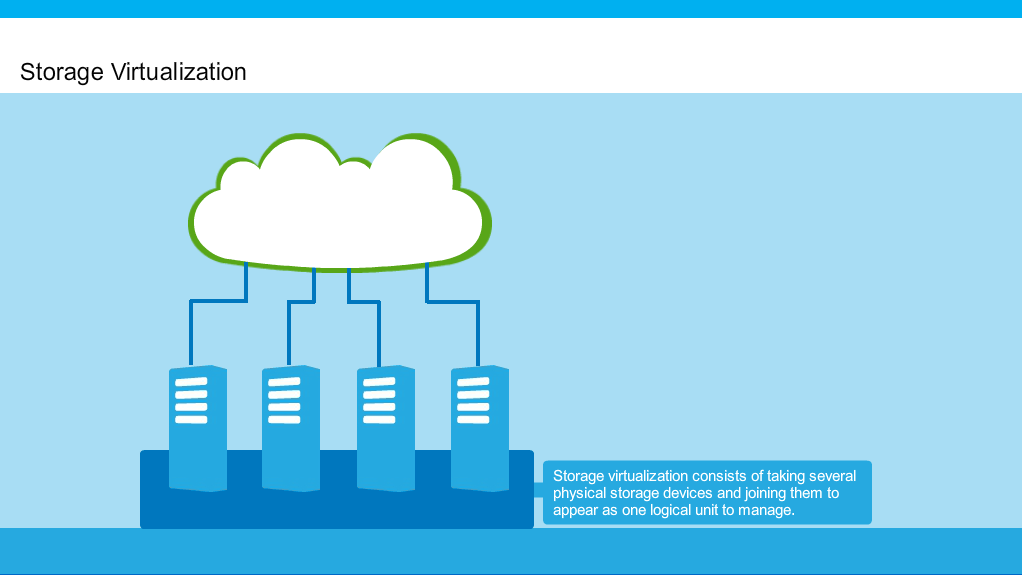 Storage Virtualization

Storage virtualization consists of taking several physical storage devices and joining them to appear as one logical unit to manage.